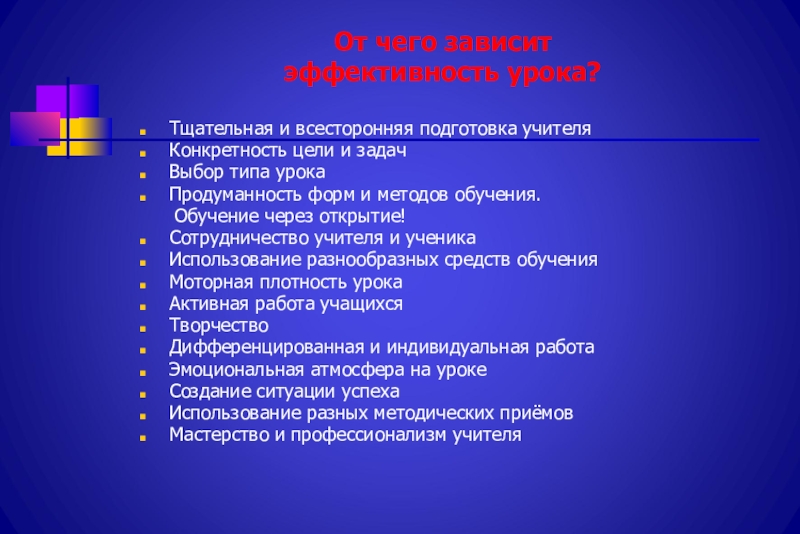 От чего зависит эффективность урока?

- Тщательная и всесторонняя подготовка учителя
- Конкретность цели и задач
- Выбор типа урока
- Продуманность форм и методов обучения. Обучение через открытие!
- Сотрудничество учителя и ученика
- Использование разнообразных средств обучения
- Моторная плотность урока
- Активная работа учащихся
- Творчество
- Дифференцированная и индивидуальная работа
- Эмоциональная атмосфера на уроке
- Создание ситуации успеха
- Использование разных методических приёмов
- Мастерство и профессионализм учителя